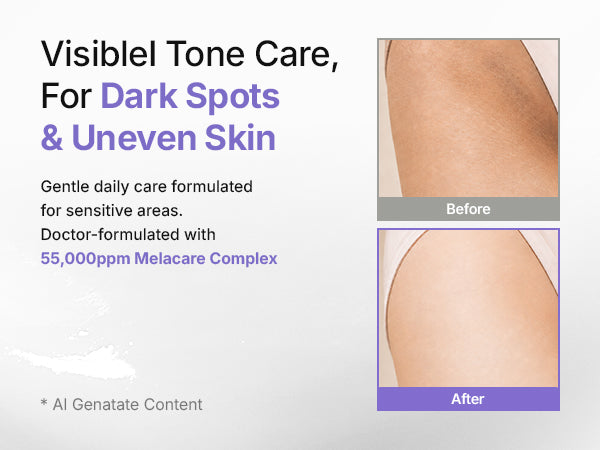 Visiblel Tone Care, For Dark Spots & Uneven Skin

Gentle daily care formulated for sensitive areas. Doctor-formulated with 55,000ppm Melacare Complex

* AI Genatate Content

Before

After